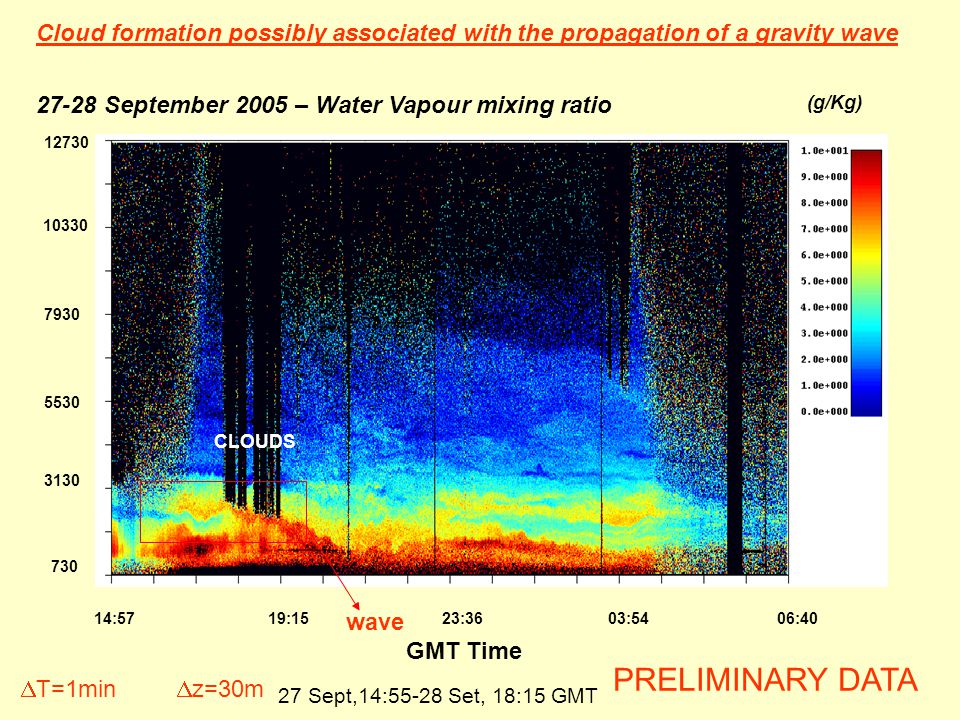 Cloud formation possibly associated with the propagation of a gravity wave

27-28 September 2005 – Water Vapour mixing ratio

(g/Kg)

12730
10330
7930
5530
3130
730

1.0e+001
9.0e+000
8.0e+000
7.0e+000
6.0e+000
5.0e+000
4.0e+000
3.0e+000
2.0e+000
1.0e+000
0.0e+000

CLOUDS

14:57
19:15
23:36
03:54
06:40

wave

GMT Time

$\Delta$T=1min $\Delta$z=30m 27 Sept,14:55-28 Set, 18:15 GMT

PRELIMINARY DATA